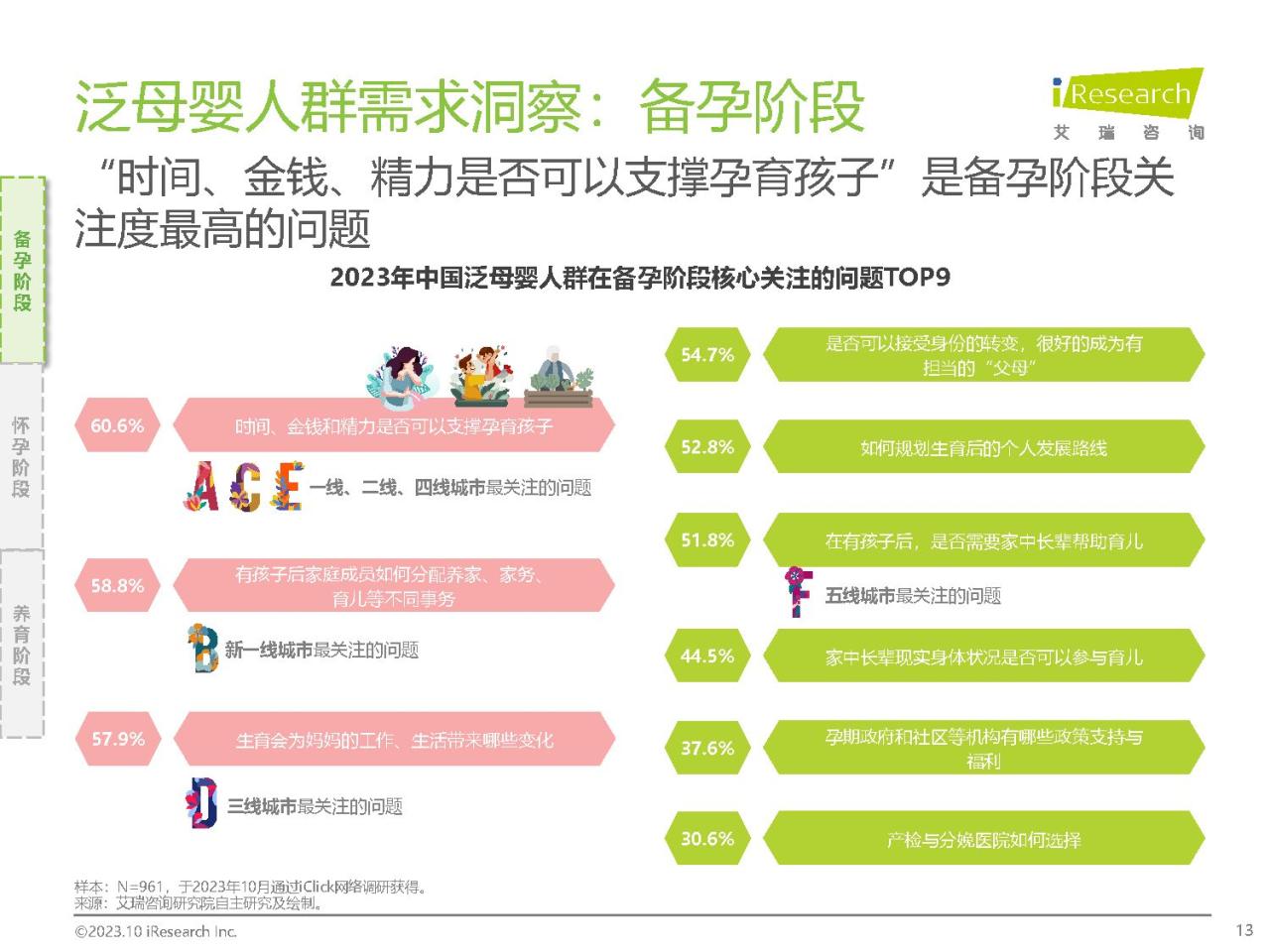 泛母婴人群需求洞察：备孕阶段

iResearch
艾 瑞 咨 询

“时间、金钱、精力是否可以支撑孕育孩子”是备孕阶段关注度最高的问题

备孕阶段

怀孕阶段

养育阶段

2023年中国泛母婴人群在备孕阶段核心关注的问题TOP9

60.6% 时间、金钱和精力是否可以支撑孕育孩子

ACE 一线、二线、四线城市最关注的问题

58.8% 有孩子后家庭成员如何分配养家、家务、育儿等不同事务

B 新一线城市最关注的问题

57.9% 生育会为妈妈的工作、生活带来哪些变化

D 三线城市最关注的问题

54.7% 是否可以接受身份的转变，很好的成为有担当的“父母”

52.8% 如何规划生育后的个人发展路线

51.8% 在有孩子后，是否需要家中长辈帮助育儿

F 五线城市最关注的问题

44.5% 家中长辈现实身体状况是否可以参与育儿

37.6% 孕期政府和社区等机构有哪些政策支持与福利

30.6% 产检与分娩医院如何选择

样本：N=961，于2023年10月通过iClick网络调研获得。
来源：艾瑞咨询研究院自主研究及绘制。

©2023.10 iResearch Inc.

13